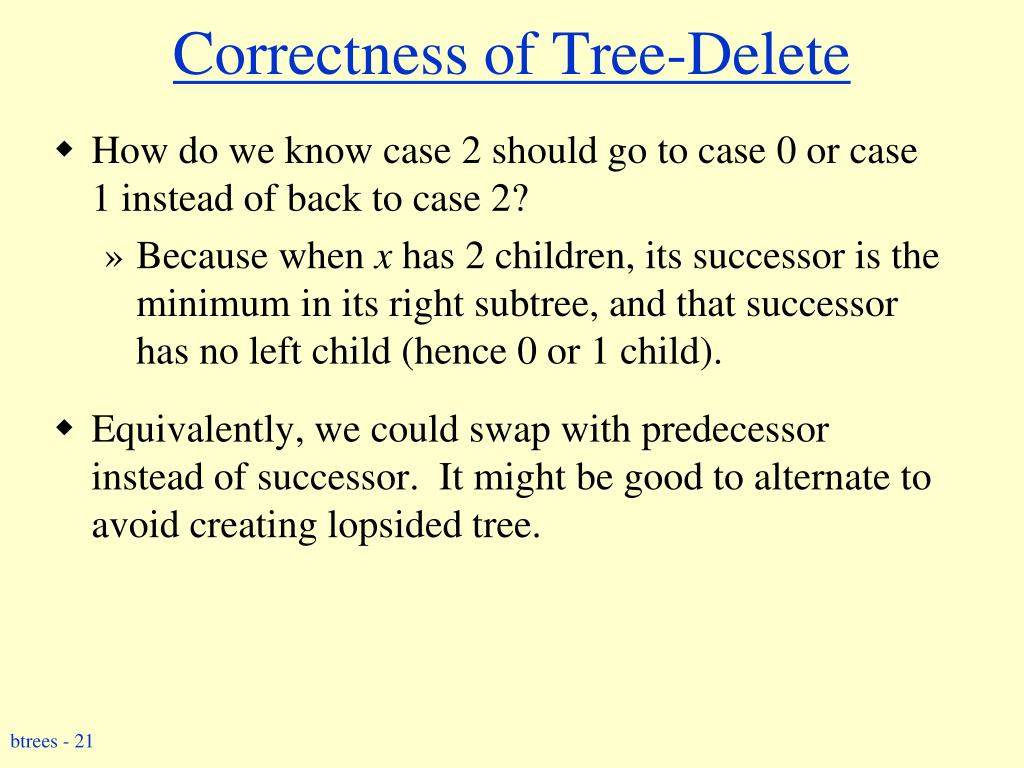 Correctness of Tree-Delete

◆ How do we know case 2 should go to case 0 or case 1 instead of back to case 2?

» Because when $x$ has 2 children, its successor is the minimum in its right subtree, and that successor has no left child (hence 0 or 1 child).

◆ Equivalently, we could swap with predecessor instead of successor. It might be good to alternate to avoid creating lopsided tree.

btrees - 21